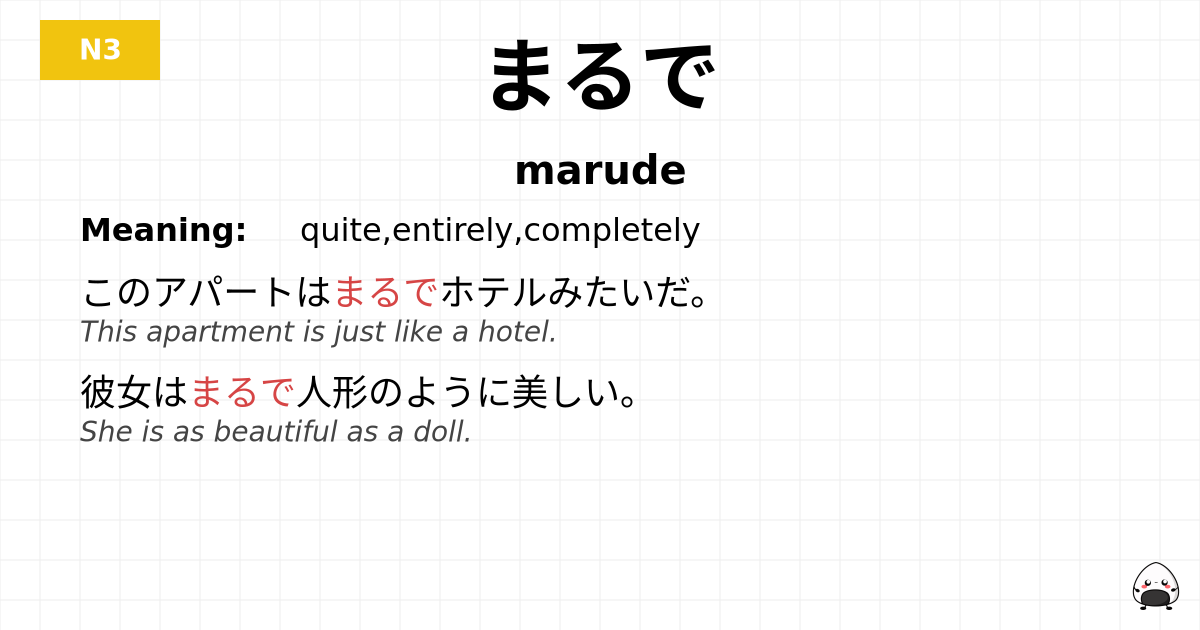 N3

まるで

marude

Meaning: quite,entirely,completely

このアパートはまるでホテルみたいだ。
This apartment is just like a hotel.

彼女はまるで人形のように美しい。
She is as beautiful as a doll.